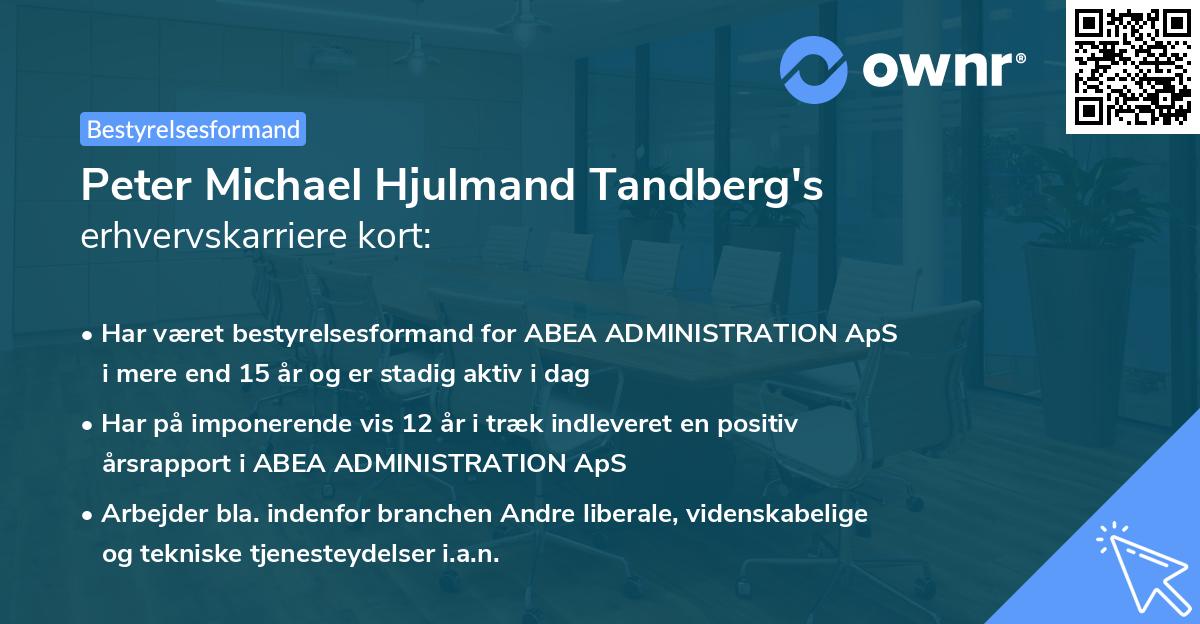 ownr®

Bestyrelsesformand

Peter Michael Hjulmand Tandberg's
erhvervskarriere kort:

• Har været bestyrelsesformand for ABEA ADMINISTRATION ApS i mere end 15 år og er stadig aktiv i dag

• Har på imponerende vis 12 år i træk indleveret en positiv årsrapport i ABEA ADMINISTRATION ApS

• Arbejder bla. indenfor branchen Andre liberale, videnskabelige og tekniske tjenesteydelser i.a.n.